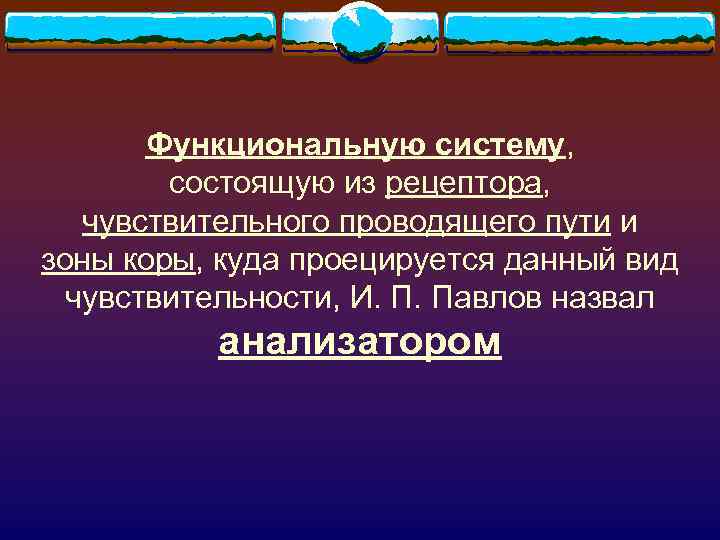 Функциональную систему, состоящую из рецептора, чувствительного проводящего пути и зоны коры, куда проецируется данный вид чувствительности, И. П. Павлов назвал анализатором